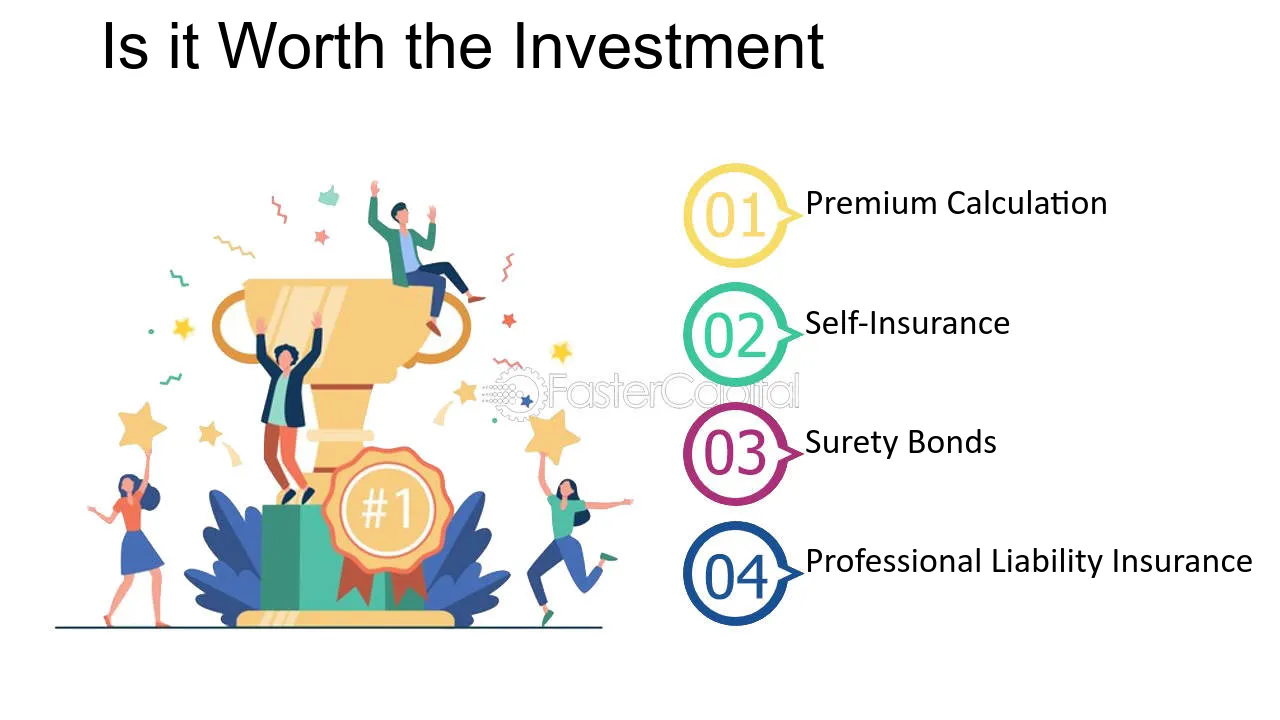 Is it Worth the Investment

#1

01 Premium Calculation

02 Self-Insurance

03 Surety Bonds

04 Professional Liability Insurance

FasterCapital